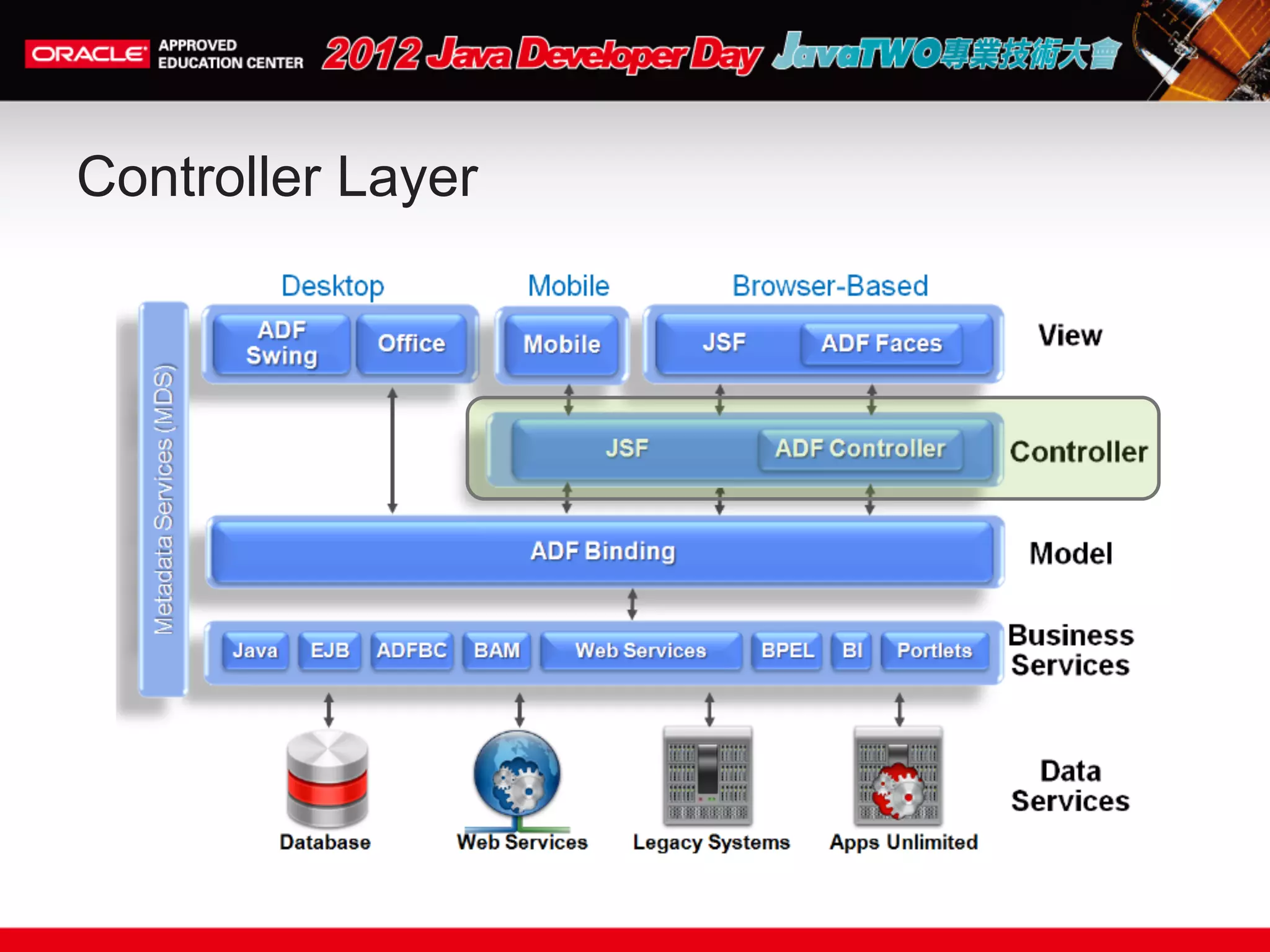 ORACLE APPROVED EDUCATION CENTER 2012 Java Developer Day JavaTWO專業技術大會

Controller Layer

Desktop
Mobile
Browser-Based

Metadata Services (MDS)

ADF Swing
Office
Mobile
JSF
ADF Faces
View

JSF
ADF Controller
Controller

ADF Binding
Model

Java
EJB
ADFBC
BAM
Web Services
BPEL
BI
Portlets
Business Services

Database
Web Services
Legacy Systems
Apps Unlimited
Data Services